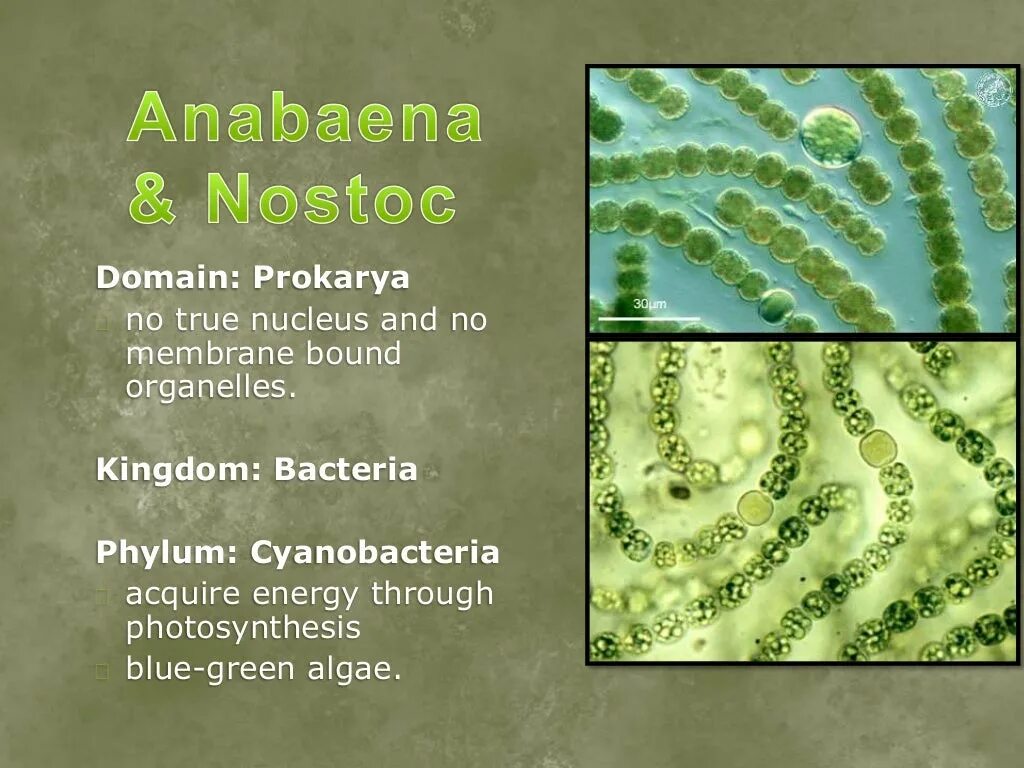 Anabaena & Nostoc

Domain: Prokarya
no true nucleus and no membrane bound organelles.

Kingdom: Bacteria

Phylum: Cyanobacteria
acquire energy through photosynthesis
blue-green algae.

30µm